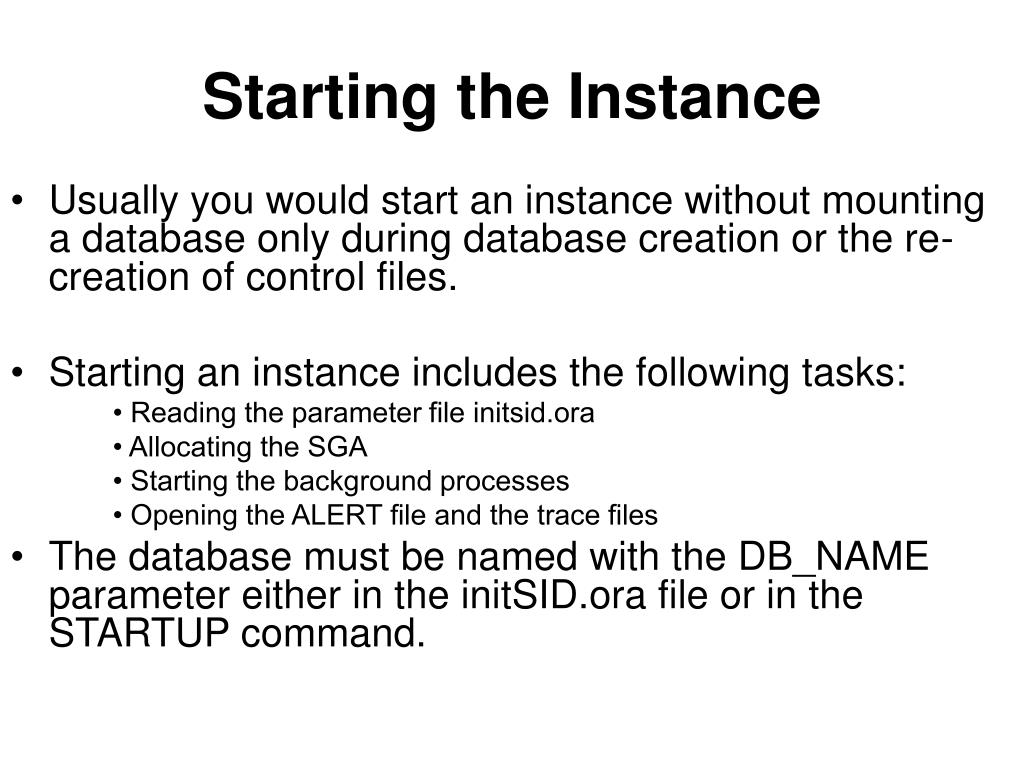 Starting the Instance

• Usually you would start an instance without mounting a database only during database creation or the re-creation of control files.

• Starting an instance includes the following tasks:
• Reading the parameter file initsid.ora
• Allocating the SGA
• Starting the background processes
• Opening the ALERT file and the trace files

• The database must be named with the DB_NAME parameter either in the initSID.ora file or in the STARTUP command.